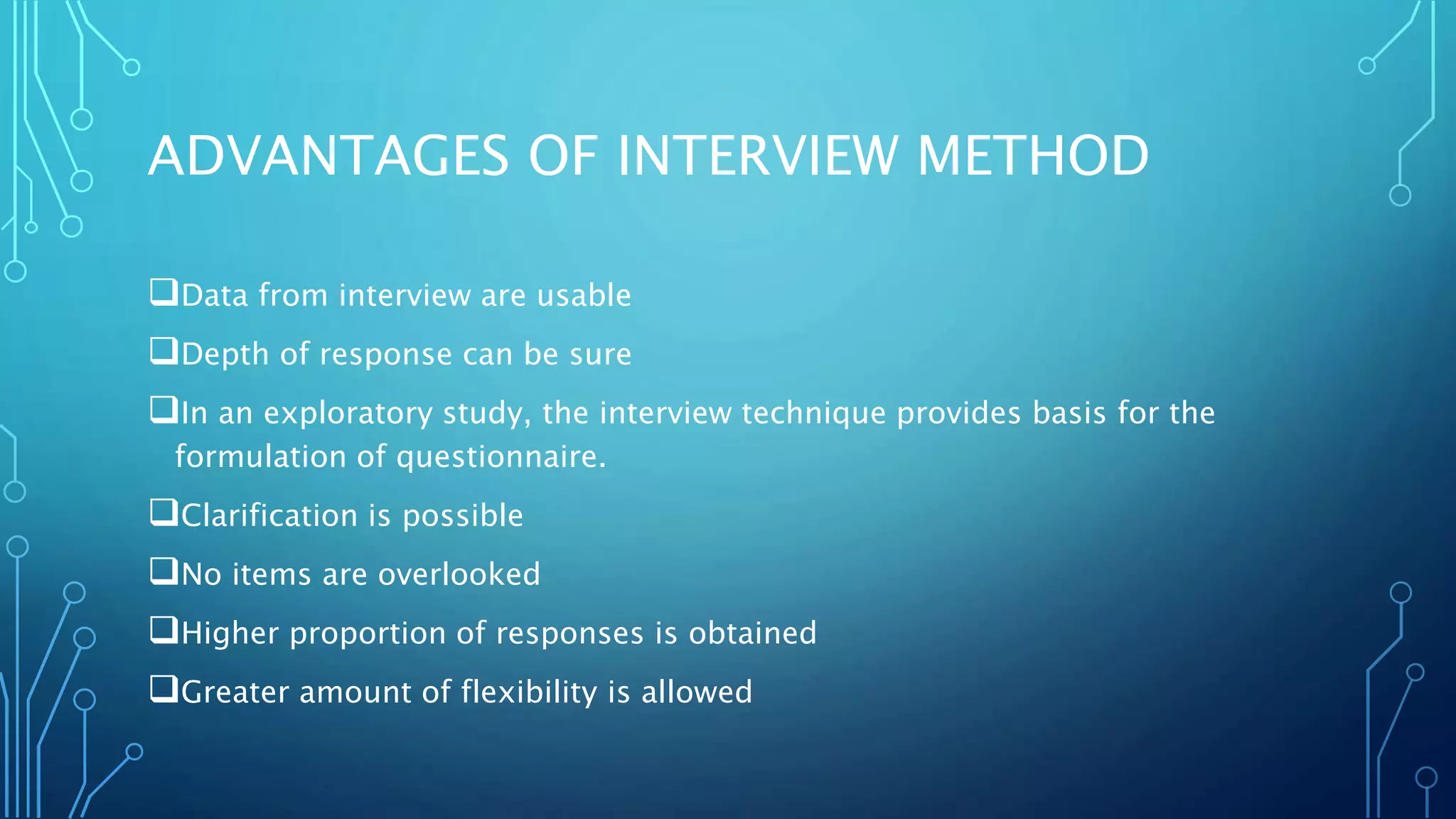 ADVANTAGES OF INTERVIEW METHOD

❑Data from interview are usable

❑Depth of response can be sure

❑In an exploratory study, the interview technique provides basis for the formulation of questionnaire.

❑Clarification is possible

❑No items are overlooked

❑Higher proportion of responses is obtained

❑Greater amount of flexibility is allowed